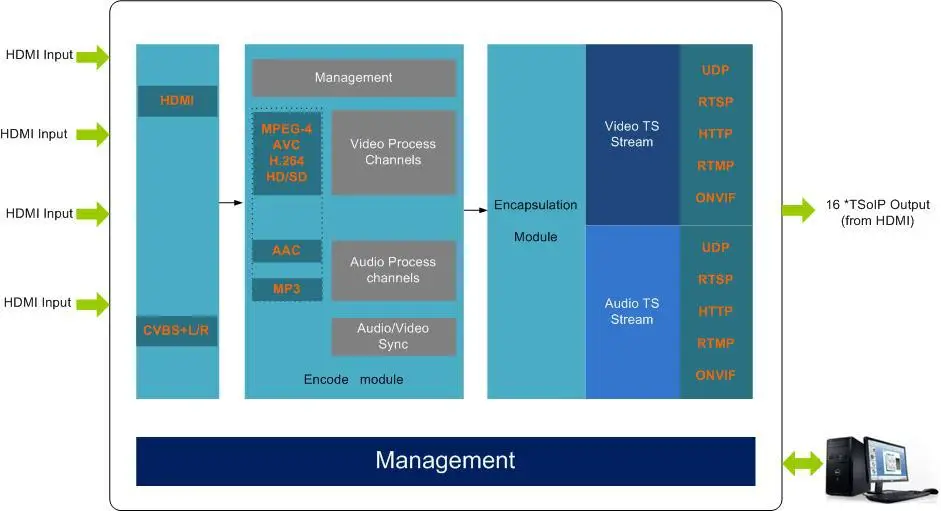 HDMI Input

HDMI Input

HDMI Input

HDMI Input

HDMI

CVBS+L/R

Management

MPEG-4 AVC H.264 HD/SD

Video Process Channels

AAC

MP3

Audio Process channels

Audio/Video Sync

Encode module

Encapsulation Module

Video TS Stream

UDP

RTSP

HTTP

RTMP

ONVIF

Audio TS Stream

UDP

RTSP

HTTP

RTMP

ONVIF

16 *TSoIP Output (from HDMI)

Management